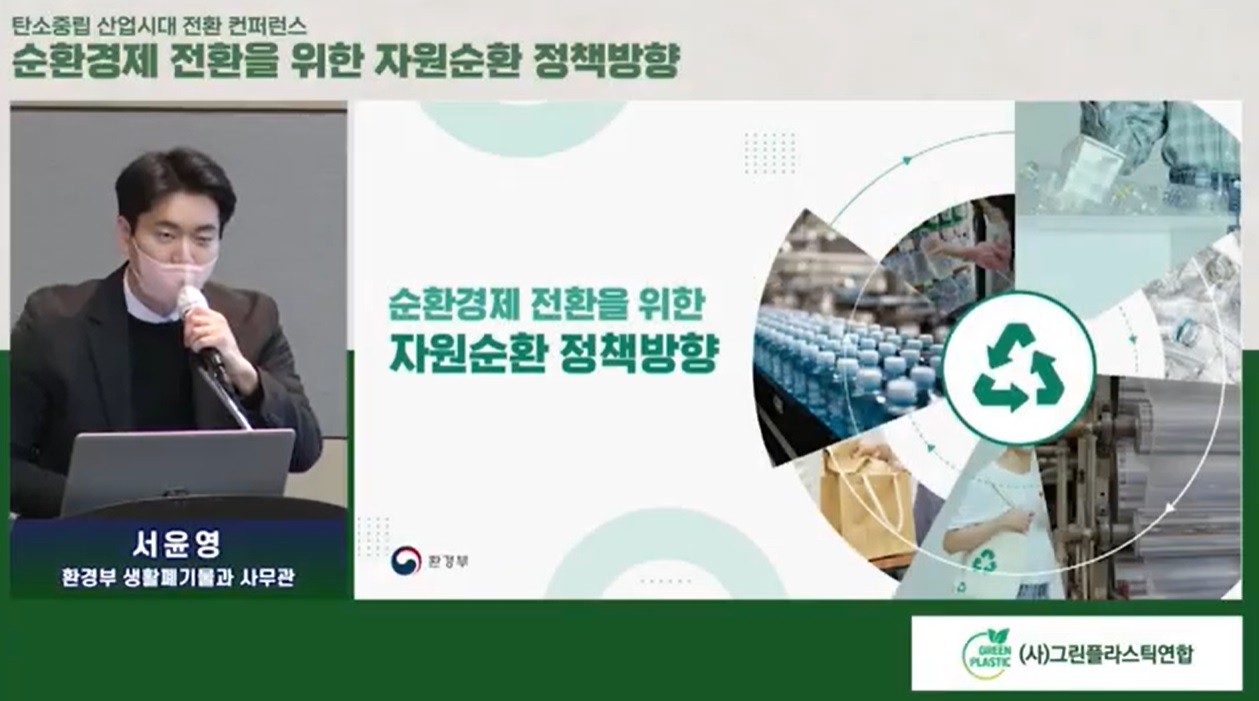 탄소중립 산업시대 전환 컨퍼런스
순환경제 전환을 위한 자원순환 정책방향

서윤영
환경부 생활폐기물과 사무관

순환경제 전환을 위한
자원순환 정책방향

환경부

GREEN PLASTIC (사)그린플라스틱연합